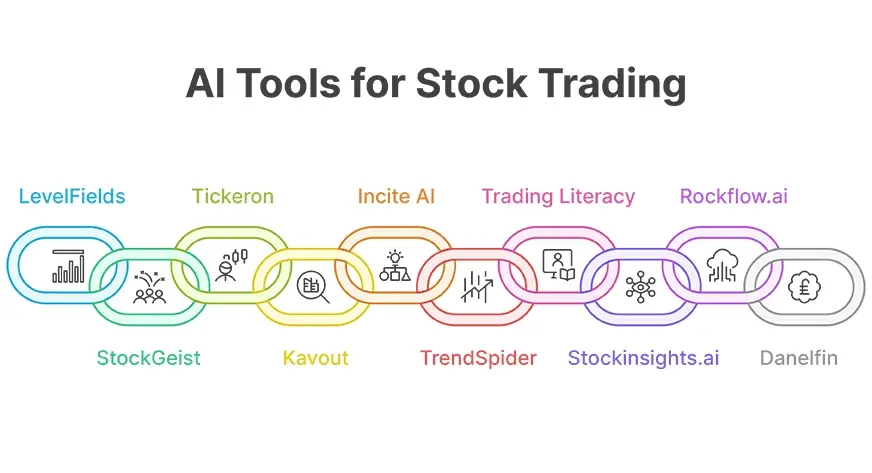 AI Tools for Stock Trading

LevelFields

Tickeron

Incite AI

Trading Literacy

Rockflow.ai

StockGeist

Kavout

TrendSpider

Stockinsights.ai

Danelfin